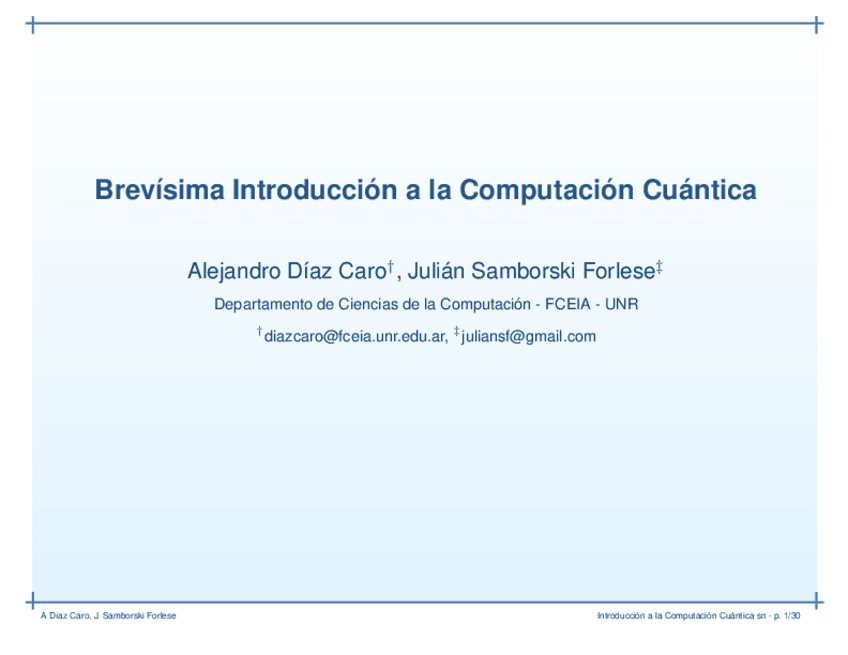 Brevísima Introducción a la Computación Cuántica

Alejandro Díaz Caro$^{\dagger}$, Julián Samborski Forlese$^{\ddagger}$

Departamento de Ciencias de la Computación - FCEIA - UNR

$^{\dagger}$diazcaro@fceia.unr.edu.ar, $^{\ddagger}$juliansf@gmail.com

A Díaz Caro, J. Samborski Forlese

Introducción a la Computación Cuántica sn - p. 1/30